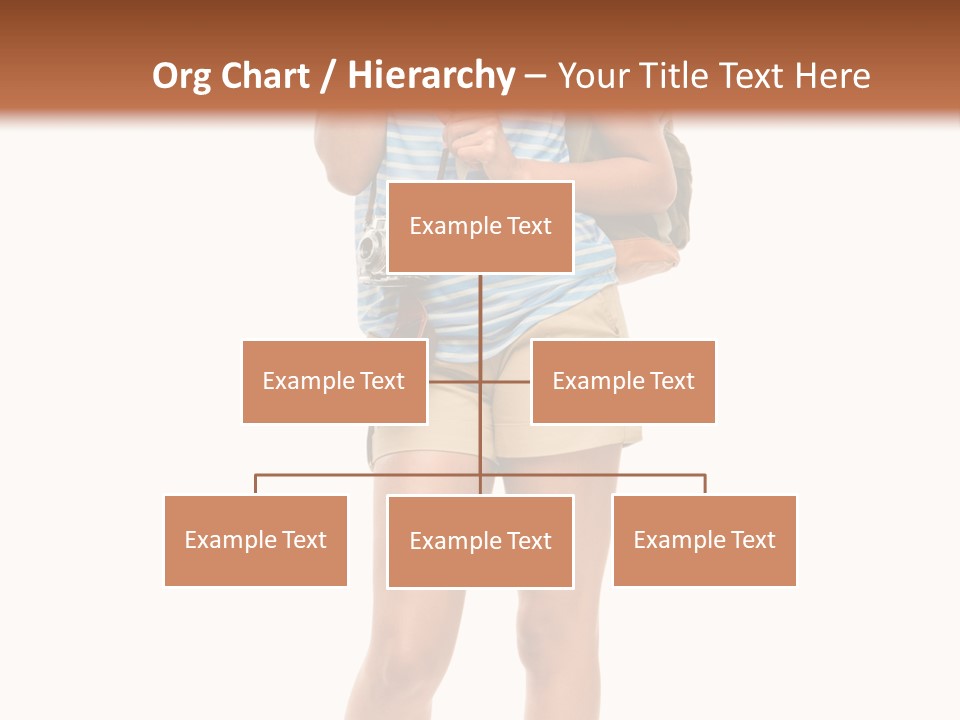 Org Chart / Hierarchy – Your Title Text Here

Example Text

Example Text

Example Text

Example Text

Example Text

Example Text